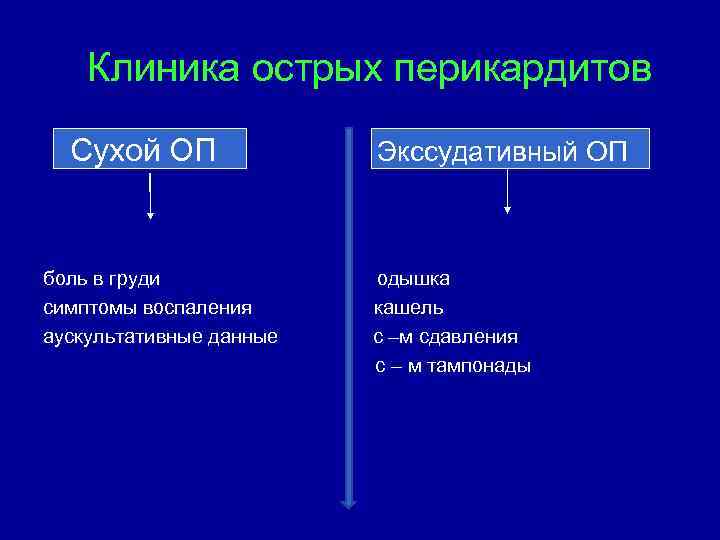 Клиника острых перикардитов

Сухой ОП

боль в груди
симптомы воспаления
аускультативные данные

Экссудативный ОП

одышка
кашель
с –м сдавления
с – м тампонады